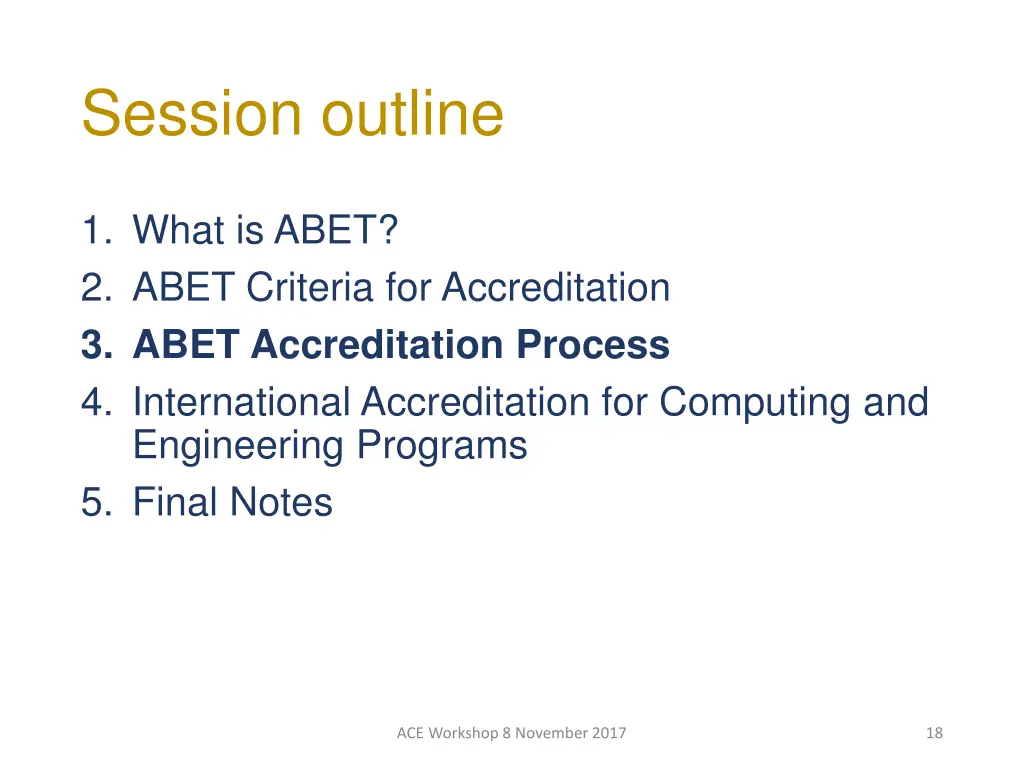 Session outline

1. What is ABET?
2. ABET Criteria for Accreditation
3. ABET Accreditation Process
4. International Accreditation for Computing and Engineering Programs
5. Final Notes

ACE Workshop 8 November 2017

18